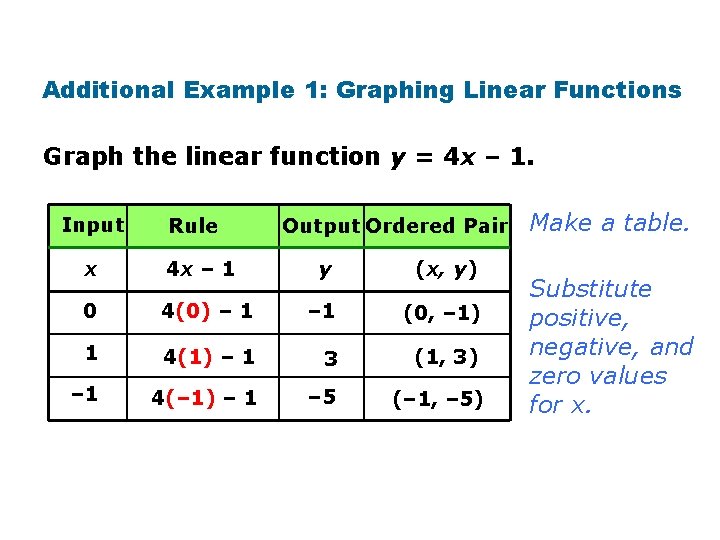 Additional Example 1: Graphing Linear Functions

Graph the linear function $y = 4x - 1$.

| Input | Rule | Output | Ordered Pair |
|---|---|---|---|
| $x$ | $4x - 1$ | $y$ | $(x, y)$ |
| 0 | $4(0) - 1$ | $-1$ | $(0, -1)$ |
| 1 | $4(1) - 1$ | 3 | $(1, 3)$ |
| $-1$ | $4(-1) - 1$ | $-5$ | $(-1, -5)$ |

Make a table.

Substitute positive, negative, and zero values for $x$.